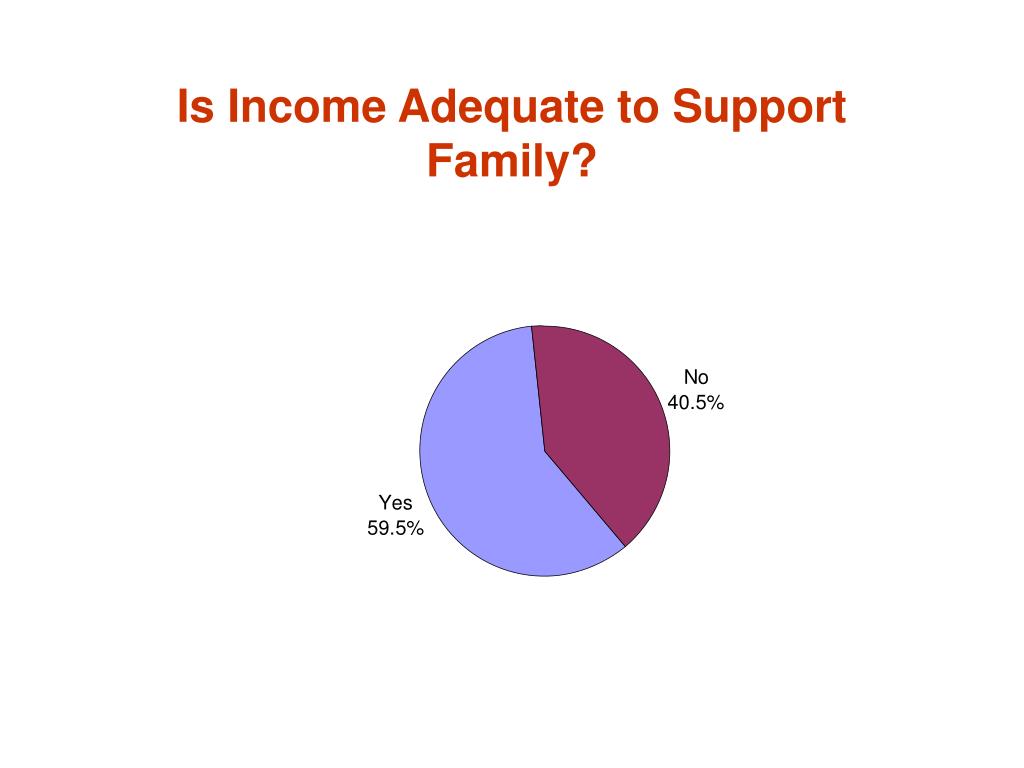 Is Income Adequate to Support Family?

No
40.5%

Yes
59.5%